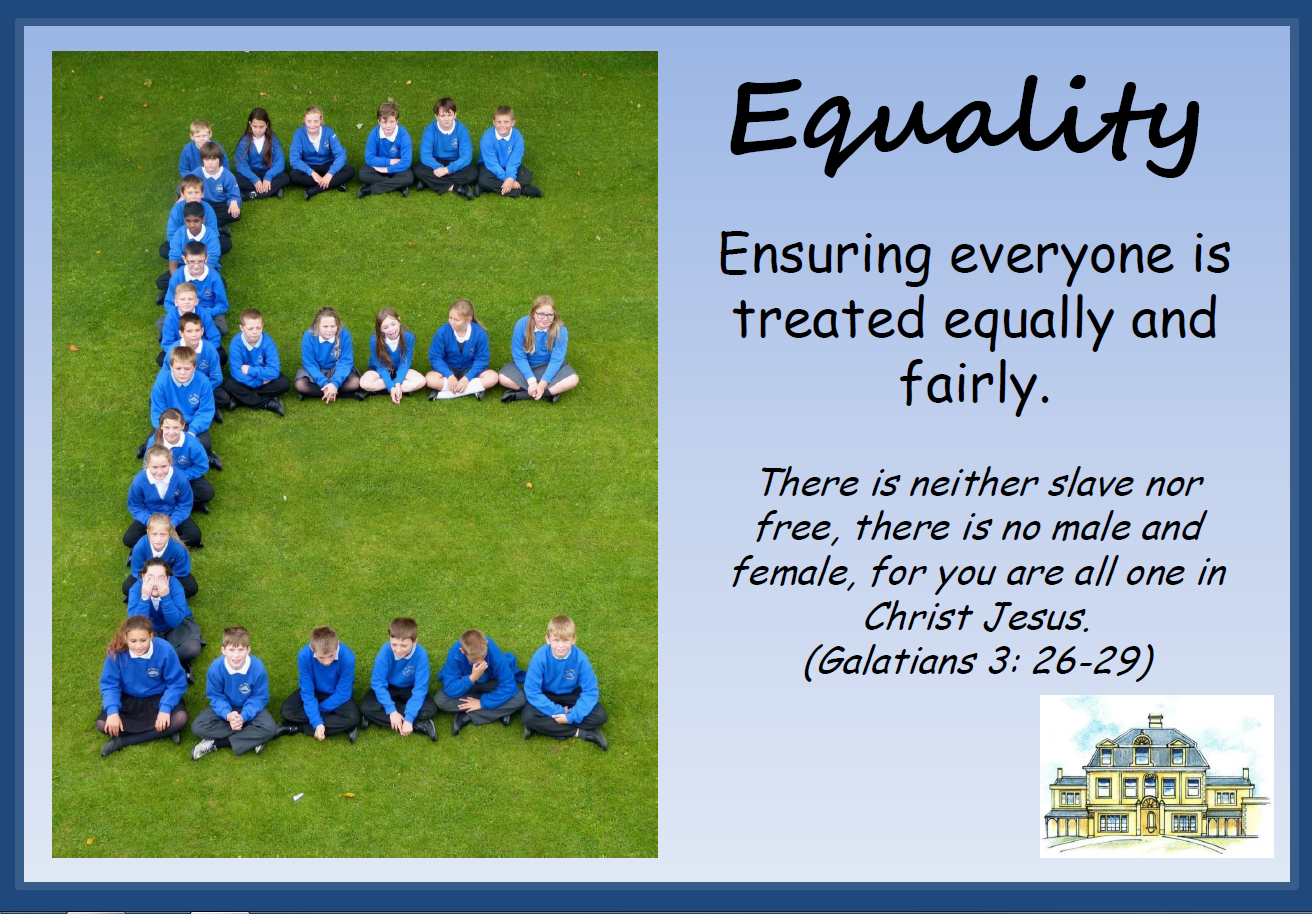 Equality

Ensuring everyone is treated equally and fairly.

There is neither slave nor free, there is no male and female, for you are all one in Christ Jesus.
(Galatians 3: 26-29)